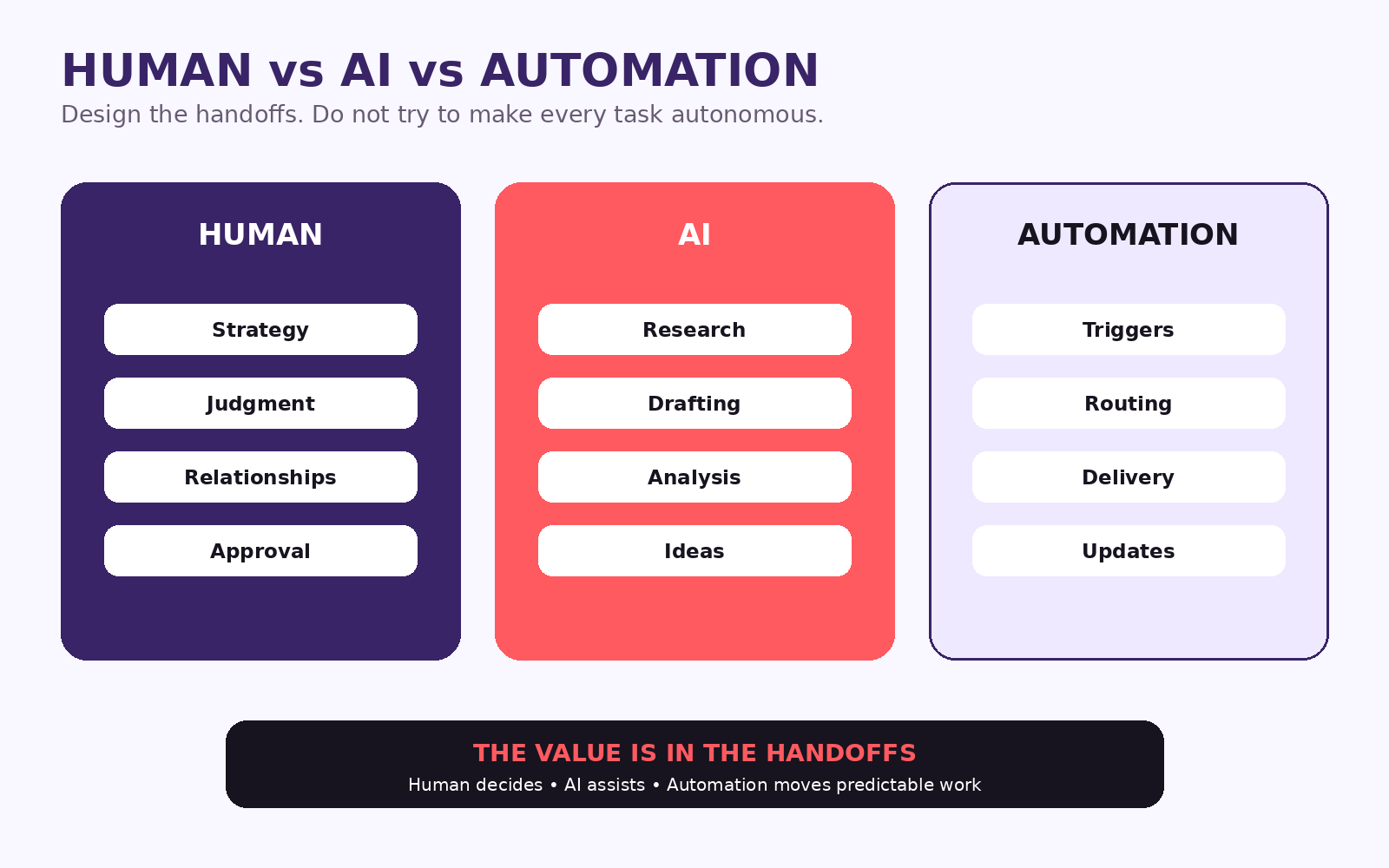 HUMAN vs AI vs AUTOMATION
Design the handoffs. Do not try to make every task autonomous.

HUMAN
Strategy
Judgment
Relationships
Approval

AI
Research
Drafting
Analysis
Ideas

AUTOMATION
Triggers
Routing
Delivery
Updates

THE VALUE IS IN THE HANDOFFS
Human decides • AI assists • Automation moves predictable work